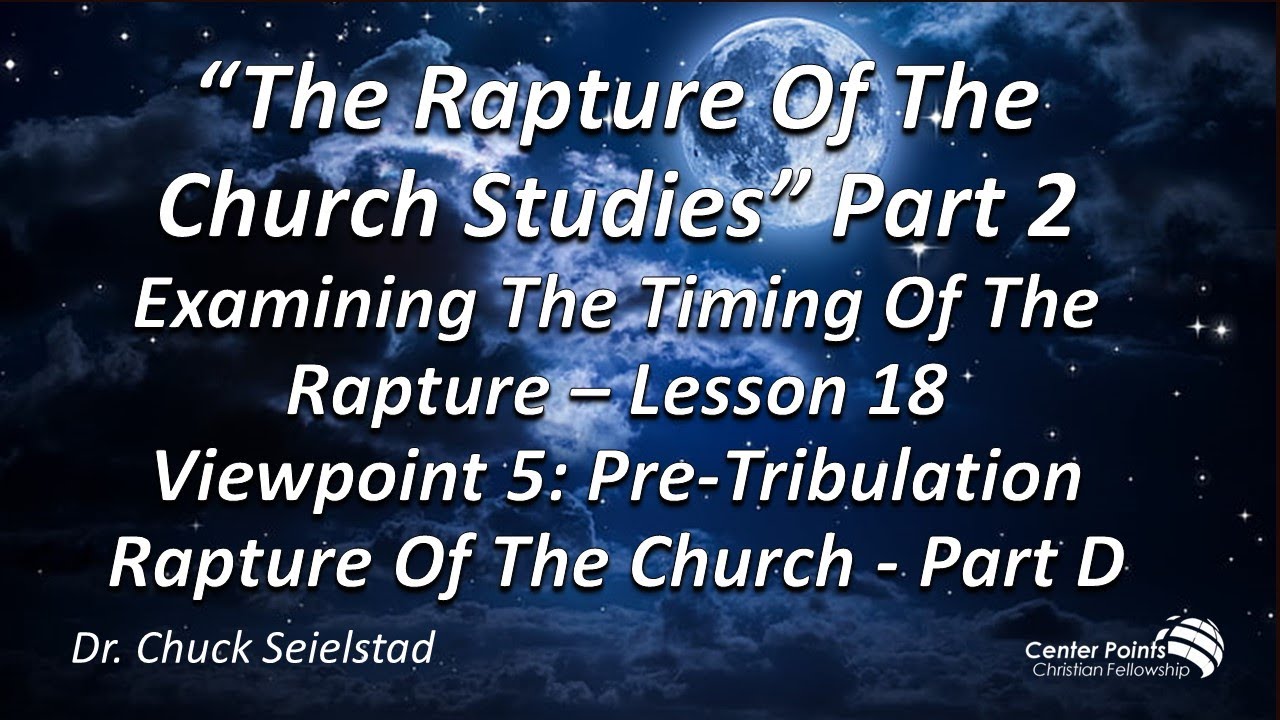 “The Rapture Of The Church Studies” Part 2
Examining The Timing Of The Rapture – Lesson 18
Viewpoint 5: Pre-Tribulation Rapture Of The Church - Part D

Dr. Chuck Seielstad

Center Points
Christian Fellowship